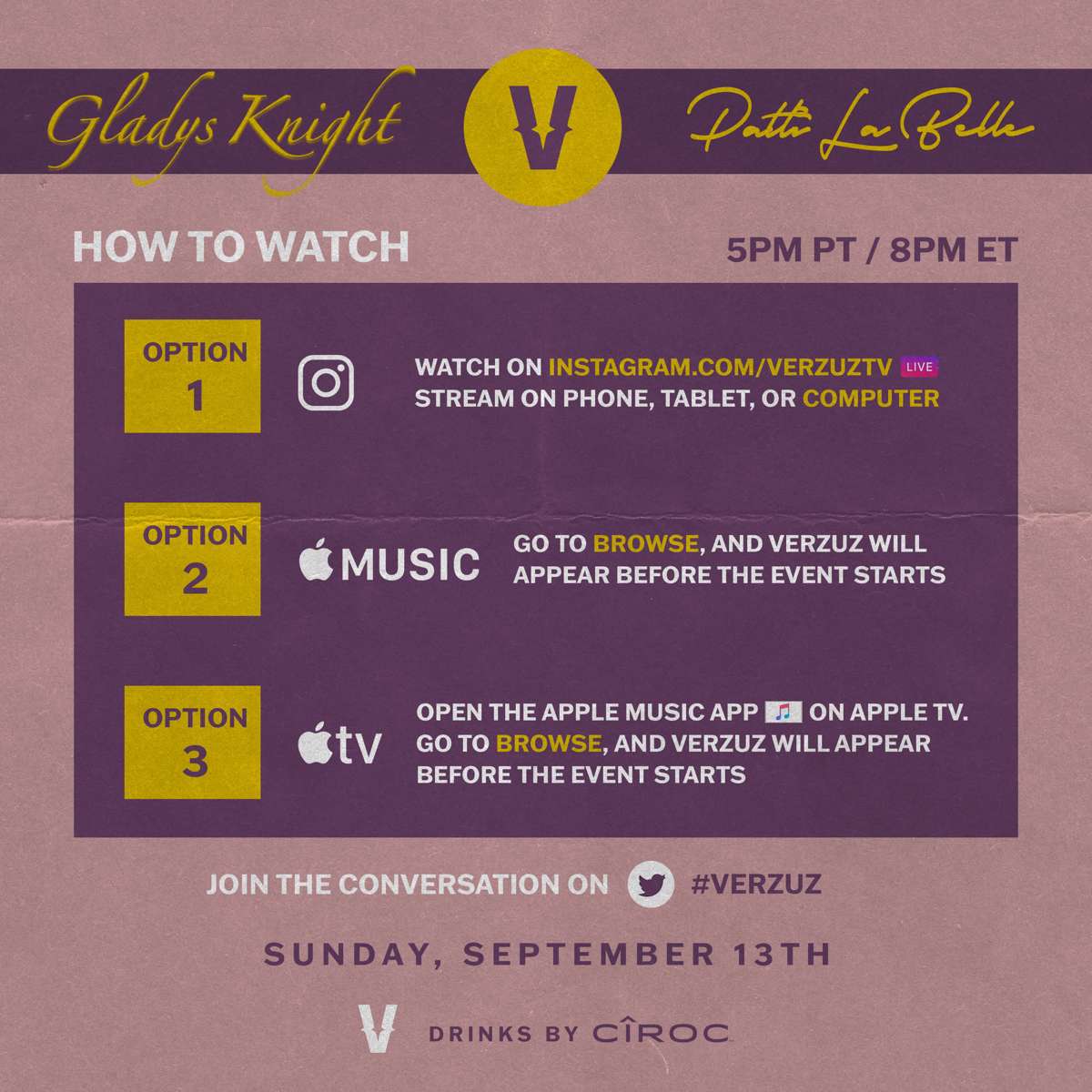 Gladys Knight V Patti LaBelle

HOW TO WATCH

5PM PT / 8PM ET

OPTION 1

WATCH ON INSTAGRAM.COM/VERZUZTV LIVE
STREAM ON PHONE, TABLET, OR COMPUTER

OPTION 2

MUSIC

GO TO BROWSE, AND VERZUZ WILL APPEAR BEFORE THE EVENT STARTS

OPTION 3

tv

OPEN THE APPLE MUSIC APP ON APPLE TV. GO TO BROWSE, AND VERZUZ WILL APPEAR BEFORE THE EVENT STARTS

JOIN THE CONVERSATION ON #VERZUZ

SUNDAY, SEPTEMBER 13TH

V DRINKS BY CÎROC